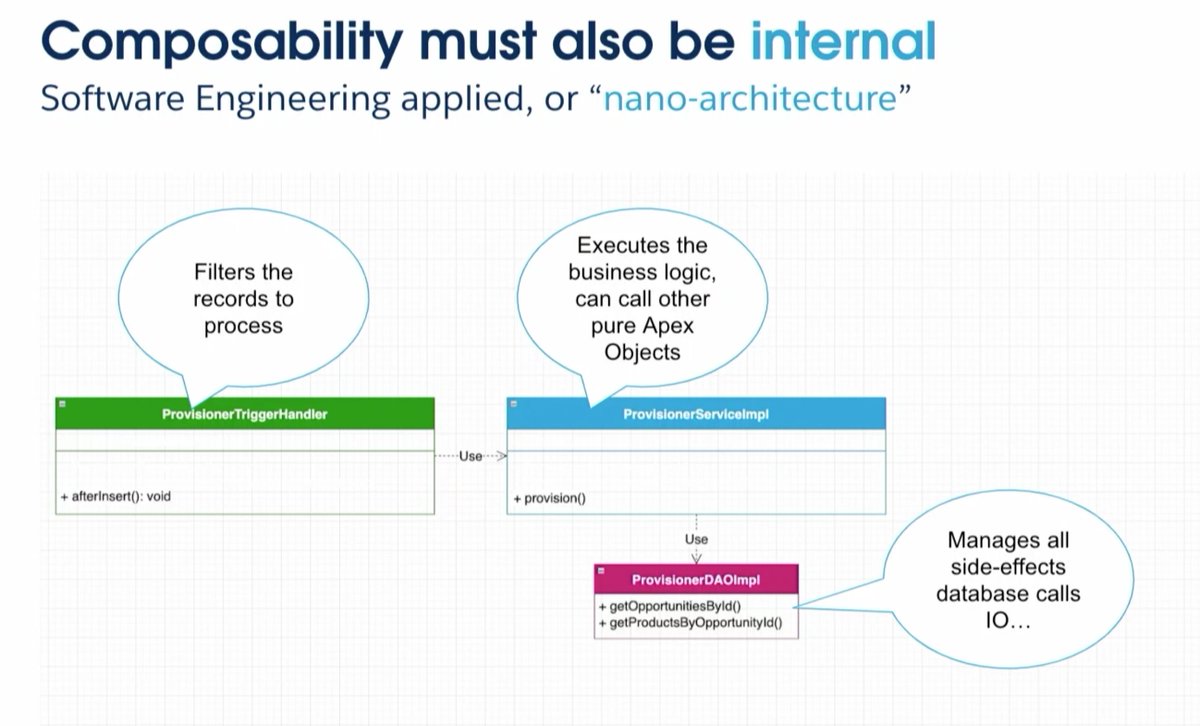 Composability must also be internal
Software Engineering applied, or “nano-architecture”

Filters the records to process

Executes the business logic, can call other pure Apex Objects

ProvisionerTriggerHandler

+ afterInsert(): void

Use

ProvisionerServiceImpl

+ provision()

Use

ProvisionerDAOImpl

+ getOpportunitiesById()
+ getProductsByOpportunityId()

Manages all side-effects database calls IO…